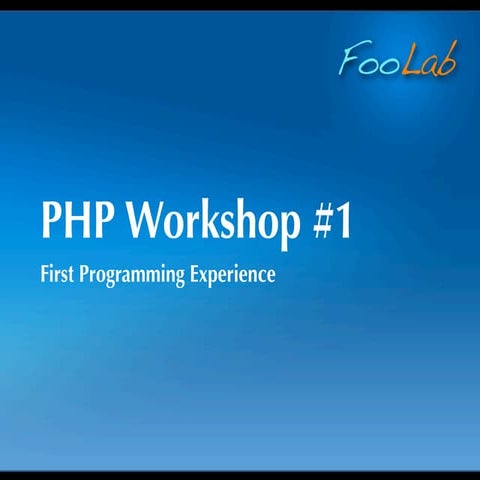 FooLab

PHP Workshop #1

First Programming Experience